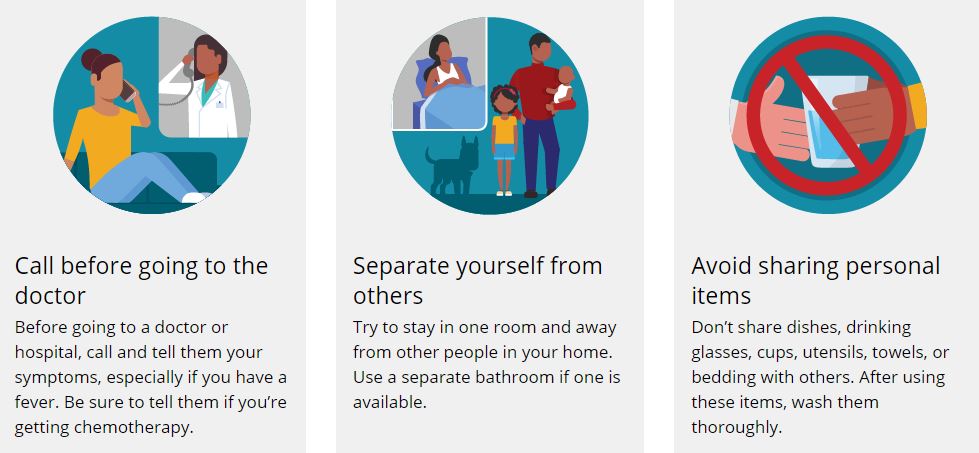 Call before going to the doctor

Before going to a doctor or hospital, call and tell them your symptoms, especially if you have a fever. Be sure to tell them if you're getting chemotherapy.

Separate yourself from others

Try to stay in one room and away from other people in your home. Use a separate bathroom if one is available.

Avoid sharing personal items

Don't share dishes, drinking glasses, cups, utensils, towels, or bedding with others. After using these items, wash them thoroughly.